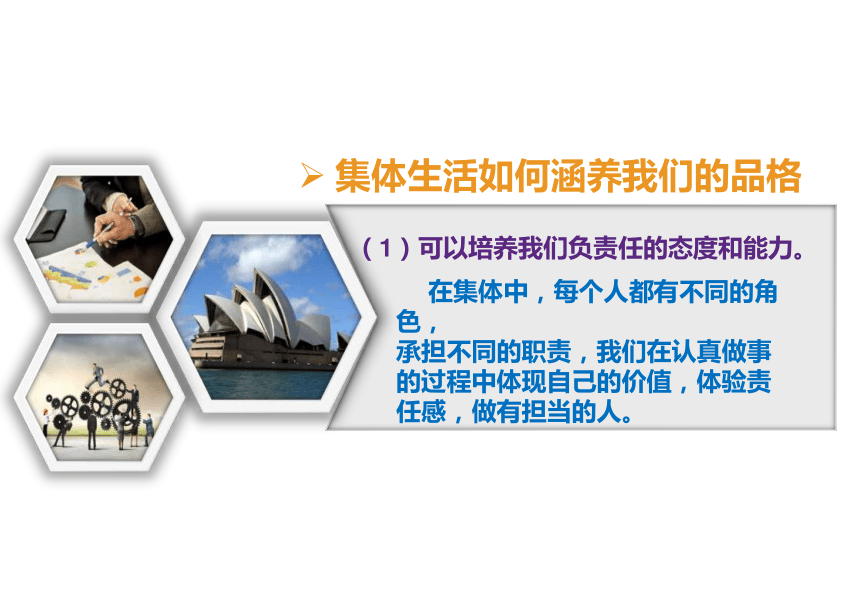 ➢ 集体生活如何涵养我们的品格

（1）可以培养我们负责任的态度和能力。

在集体中，每个人都有不同的角色，
承担不同的职责，我们在认真做事的过程中体现自己的价值，体验责任感，做有担当的人。